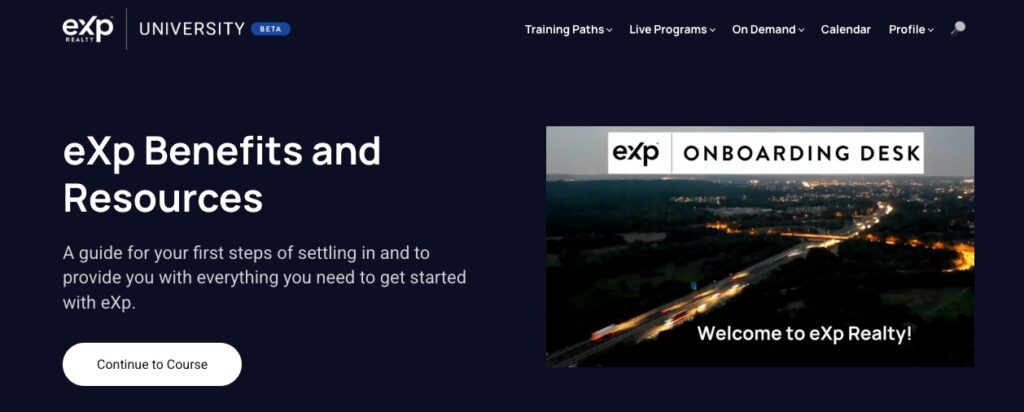 eXp REALTY UNIVERSITY BETA

Training Paths Live Programs On Demand Calendar Profile

eXp Benefits and Resources

A guide for your first steps of settling in and to provide you with everything you need to get started with eXp.

Continue to Course

eXp ONBOARDING DESK

Welcome to eXp Realty!